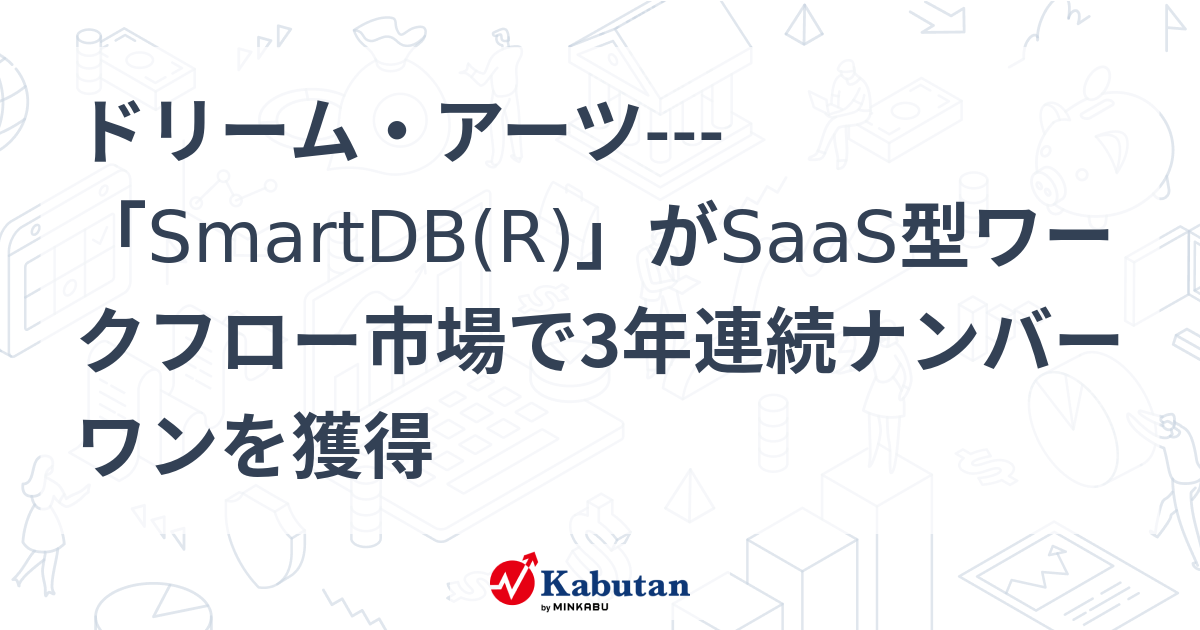 ドリーム・アーツ---「SmartDB(R)」がSaaS型ワークフロー市場で3年連続ナンバーワンを獲得

Kabutan
by MINKABU